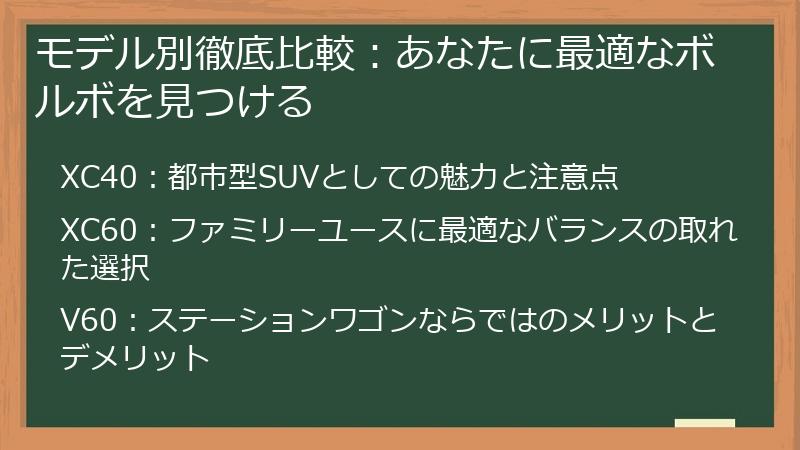 モデル別徹底比較：あなたに最適なボルボを見つける

XC40：都市型SUVとしての魅力と注意点

XC60：ファミリーユースに最適なバランスの取れた選択

V60：ステーションワゴンならではのメリットとデメリット